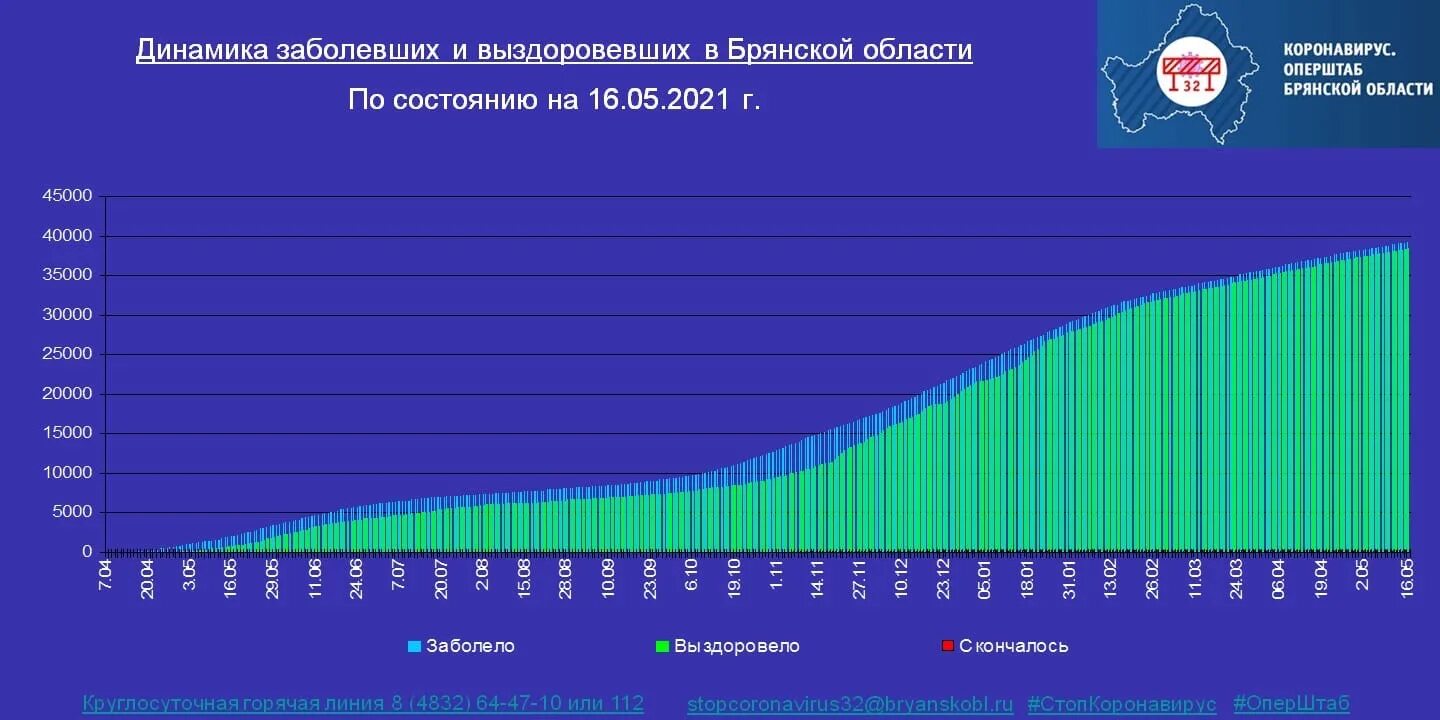 Динамика заболевших и выздоровевших в Брянской области

По состоянию на 16.05.2021 г.

32

КОРОНАВИРУС. ОПЕРШТАБ БРЯНСКОЙ ОБЛАСТИ

45000
40000
35000
30000
25000
20000
15000
10000
5000
0

7.04 20.04 3.05 16.05 29.05 11.06 24.06 7.07 20.07 2.08 15.08 28.08 10.09 23.09 6.10 19.10 1.11 14.11 27.11 10.12 23.12 05.01 18.01 31.01 13.02 26.02 11.03 24.03 06.04 19.04 2.05 16.05

Заболело Выздоровело Скончалось

Круглосуточная горячая линия 8 (4832) 64-47-10 или 112 stopcoronavirus32@bryanskobl.ru #СтопКоронавирус #ОперШтаб